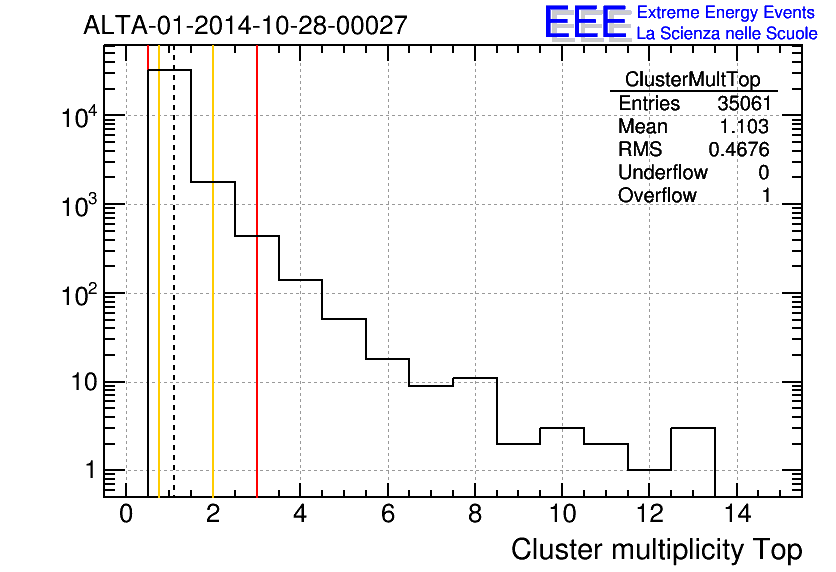 ALTA-01-2014-10-28-00027

EEE Extreme Energy Events
La Scienza nelle Scuole

| ClusterMultTop | |
|---|---|
| Entries | 35061 |
| Mean | 1.103 |
| RMS | 0.4676 |
| Underflow | 0 |
| Overflow | 1 |

$10^4$
$10^3$
$10^2$
10
1

0 2 4 6 8 10 12 14

Cluster multiplicity Top